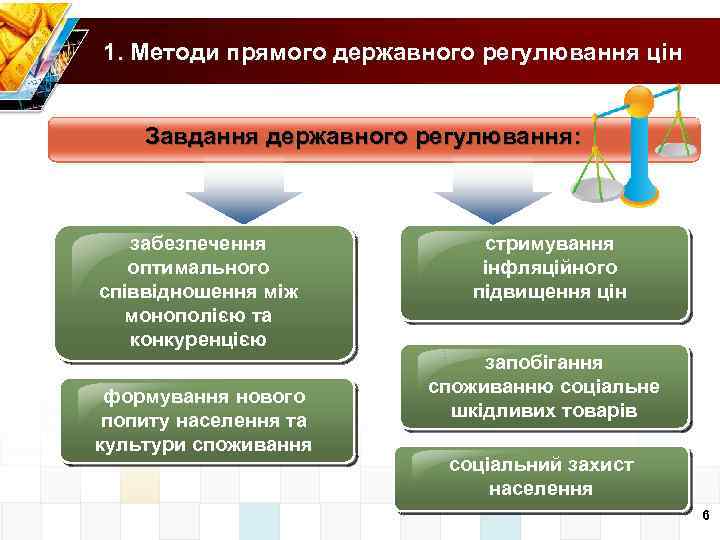 1. Методи прямого державного регулювання цін

Завдання державного регулювання:

забезпечення оптимального співвідношення між монополією та конкуренцією

формування нового попиту населення та культури споживання

стримування інфляційного підвищення цін

запобігання споживанню соціальне шкідливих товарів

соціальний захист населення

6